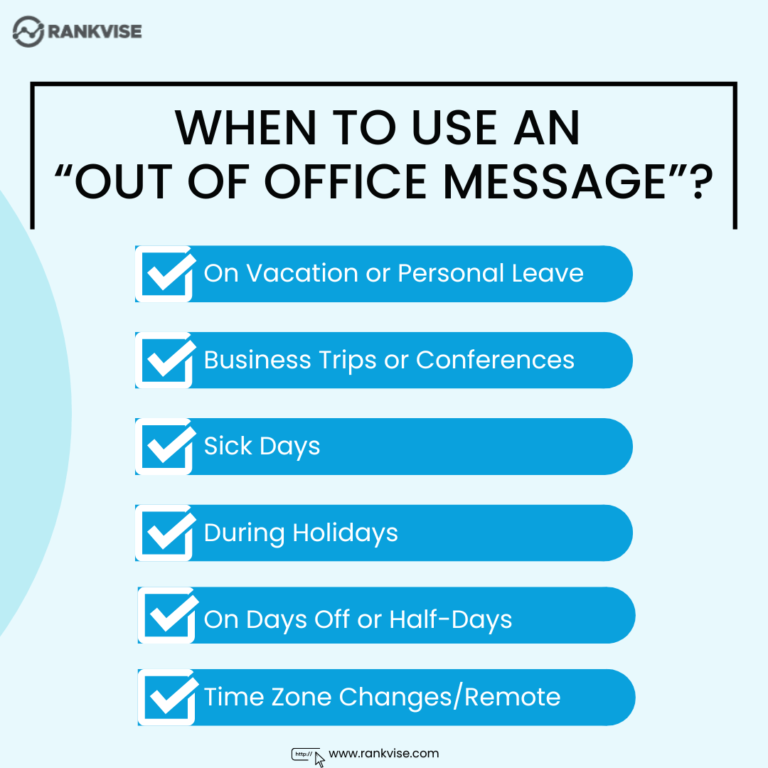 RANKVISE

WHEN TO USE AN "OUT OF OFFICE MESSAGE"?

On Vacation or Personal Leave

Business Trips or Conferences

Sick Days

During Holidays

On Days Off or Half-Days

Time Zone Changes/Remote

http:// www.rankvise.com